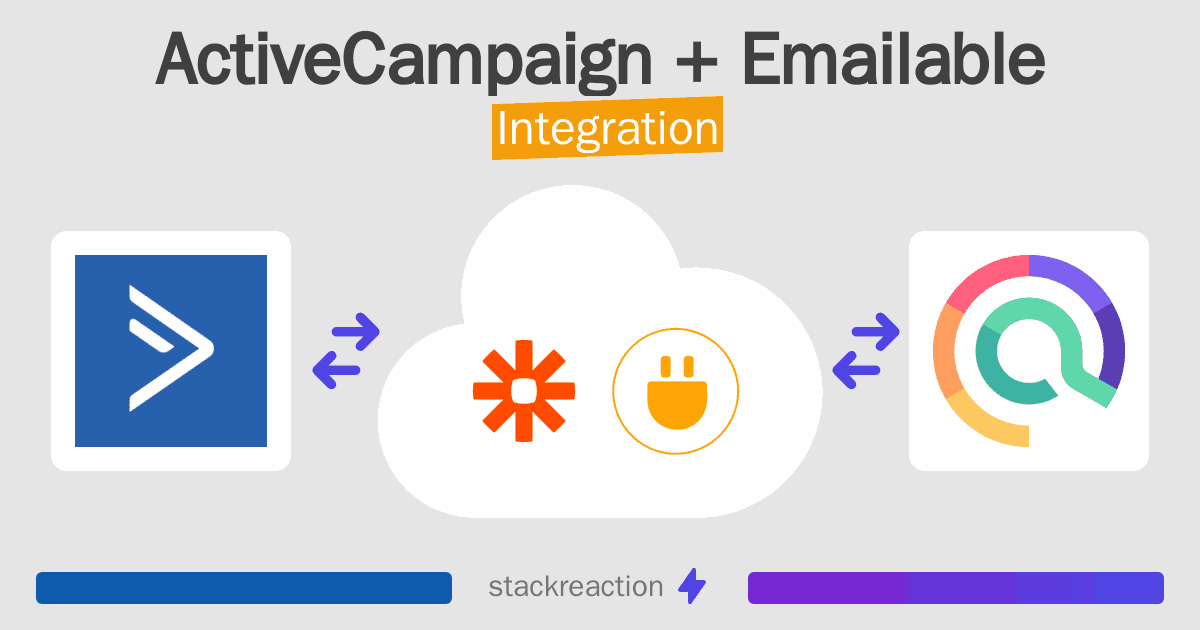 ActiveCampaign + Emailable
Integration

stackreaction